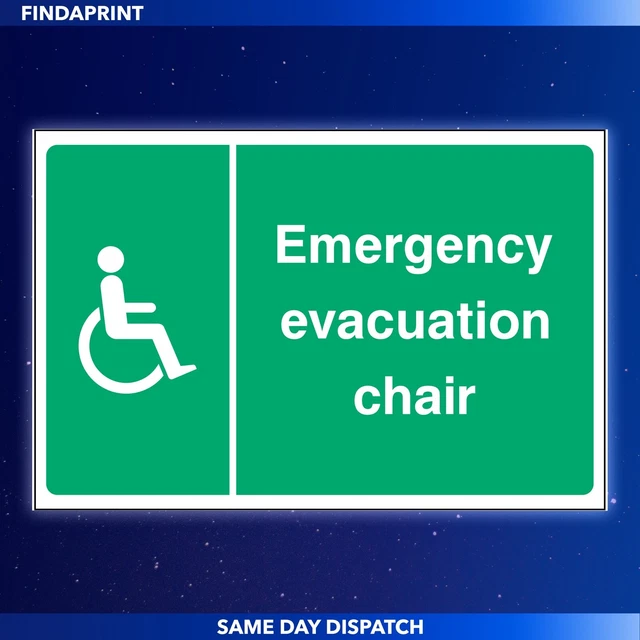 FINDAPRINT

Emergency evacuation chair

SAME DAY DISPATCH